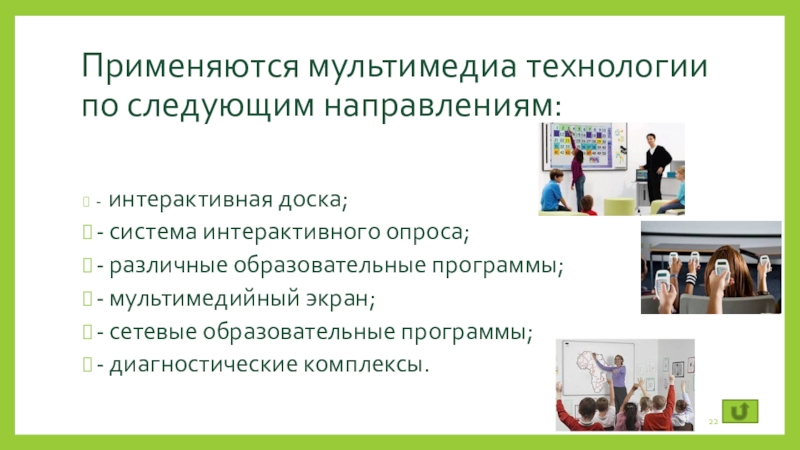 Применяются мультимедиа технологии по следующим направлениям:

- интерактивная доска;
- система интерактивного опроса;
- различные образовательные программы;
- мультимедийный экран;
- сетевые образовательные программы;
- диагностические комплексы.

22